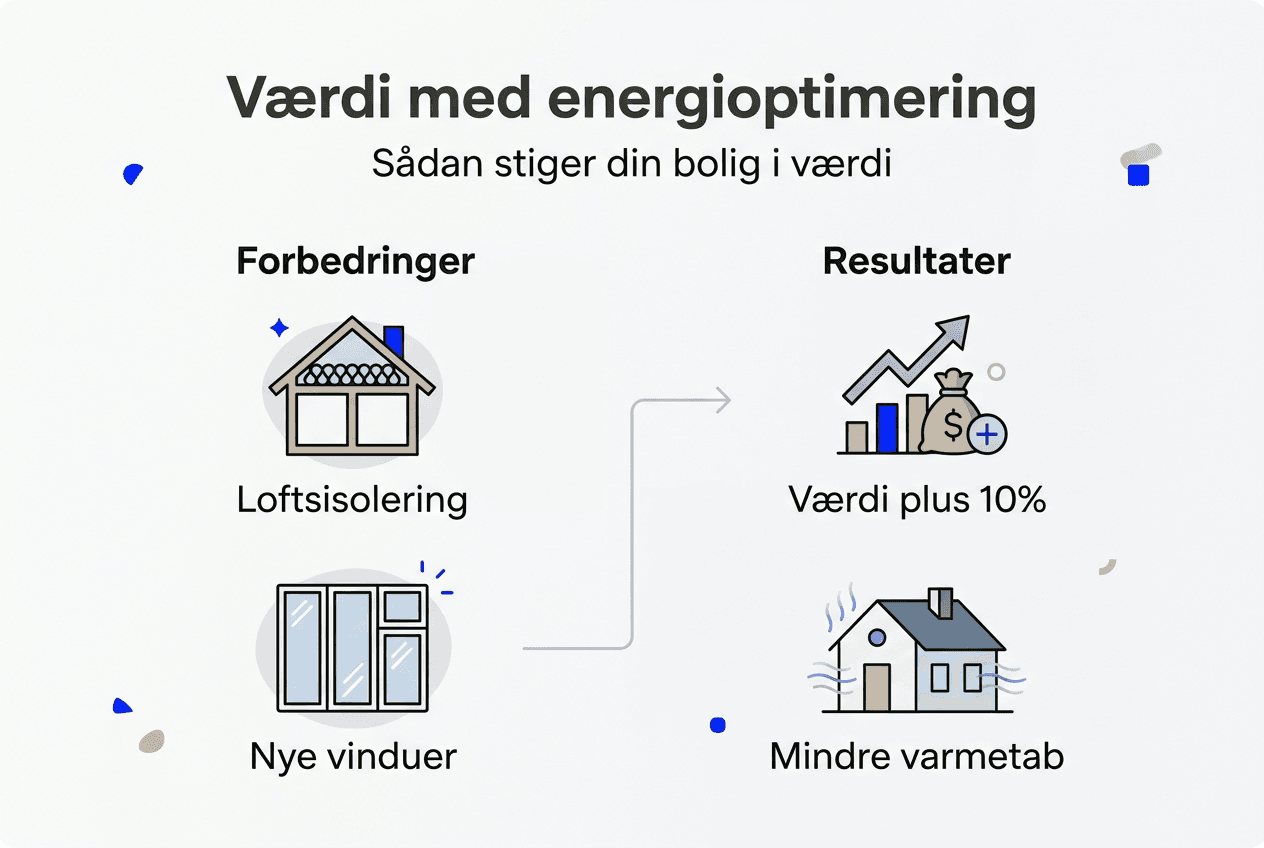 Værdi med energioptimering
Sådan stiger din bolig i værdi

Forbedringer

Loftsisolering

Nye vinduer

Resultater

$

Værdi plus 10%

Mindre varmetab